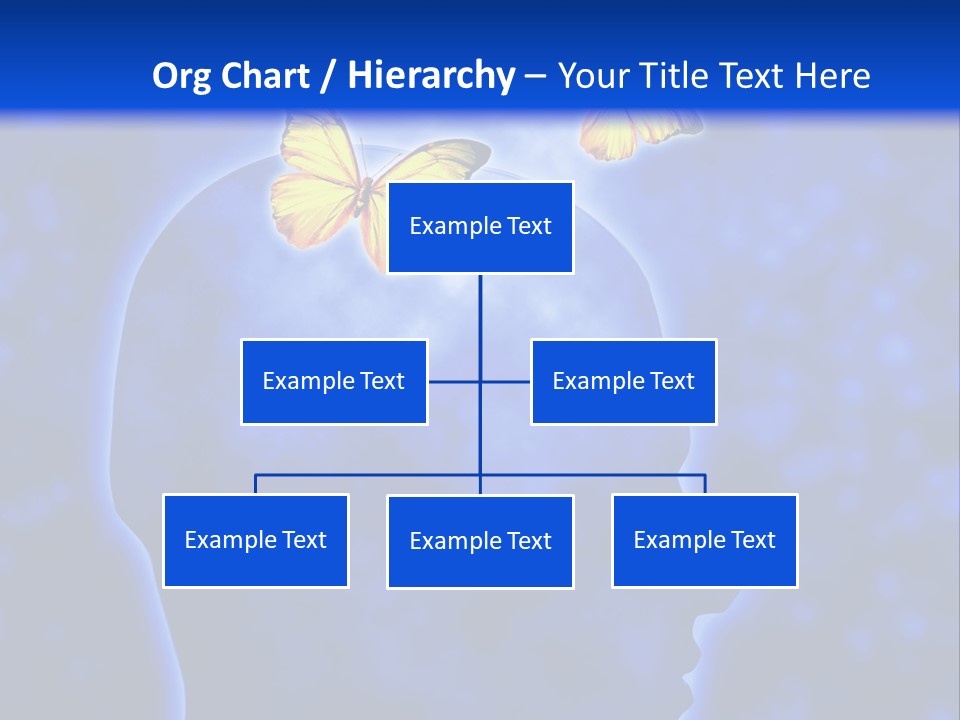 Org Chart / Hierarchy – Your Title Text Here

Example Text

Example Text

Example Text

Example Text

Example Text

Example Text